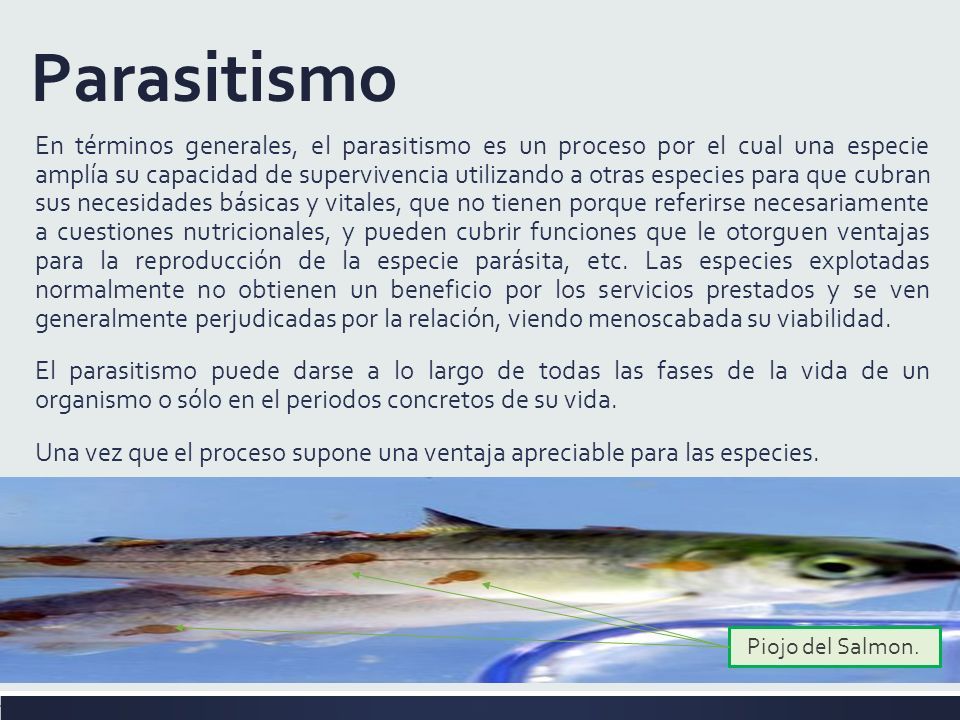 Parasitismo

En términos generales, el parasitismo es un proceso por el cual una especie amplía su capacidad de supervivencia utilizando a otras especies para que cubran sus necesidades básicas y vitales, que no tienen porque referirse necesariamente a cuestiones nutricionales, y pueden cubrir funciones que le otorguen ventajas para la reproducción de la especie parásita, etc. Las especies explotadas normalmente no obtienen un beneficio por los servicios prestados y se ven generalmente perjudicadas por la relación, viendo menoscabada su viabilidad.

El parasitismo puede darse a lo largo de todas las fases de la vida de un organismo o sólo en el periodos concretos de su vida.

Una vez que el proceso supone una ventaja apreciable para las especies.

Piojo del Salmon.